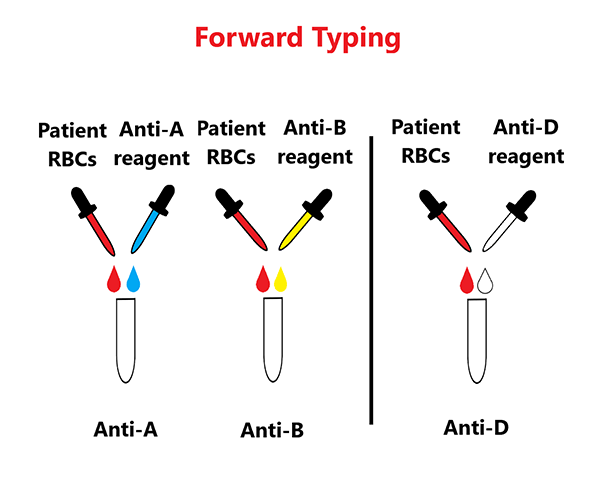 Forward Typing

Patient RBCs

Anti-A reagent

Patient RBCs

Anti-B reagent

Patient RBCs

Anti-D reagent

Anti-A

Anti-B

Anti-D